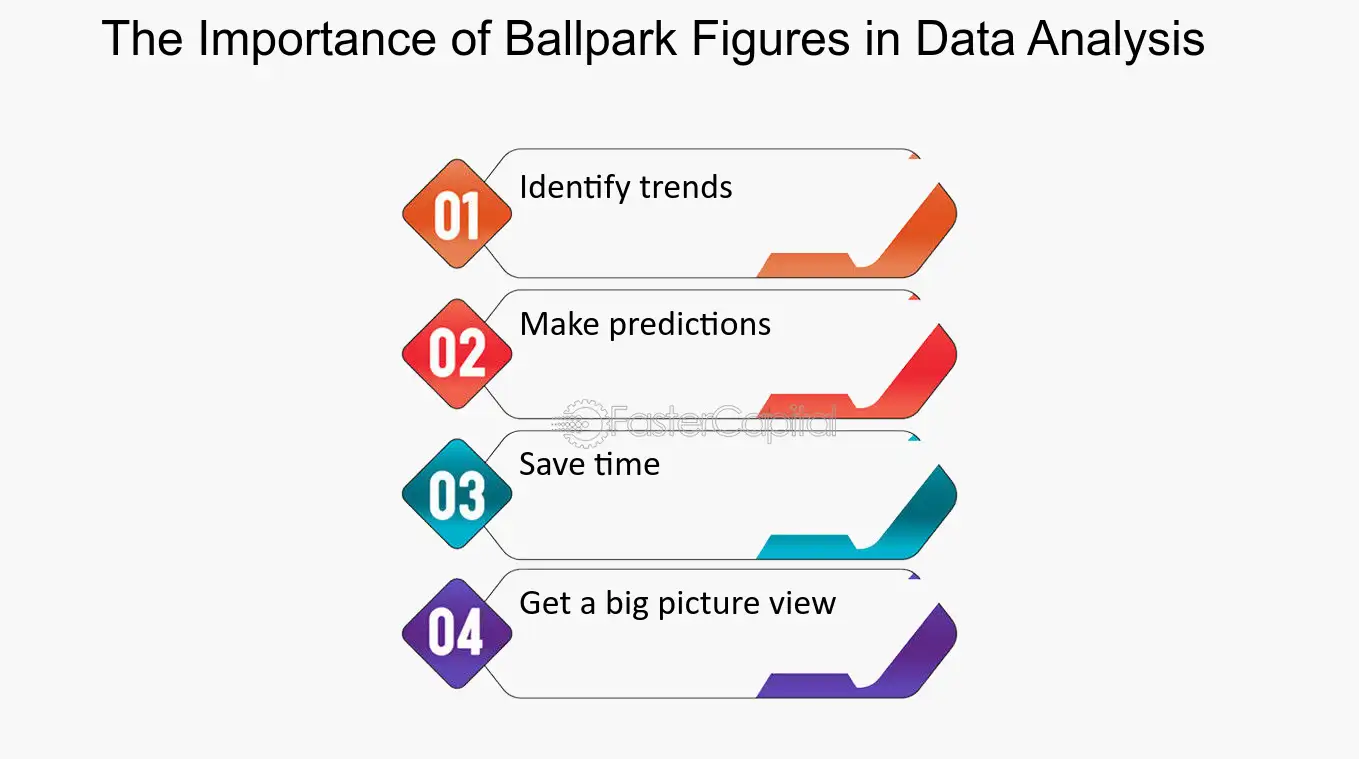 The Importance of Ballpark Figures in Data Analysis

01 Identify trends

02 Make predictions

FasterCapital

03 Save time

04 Get a big picture view